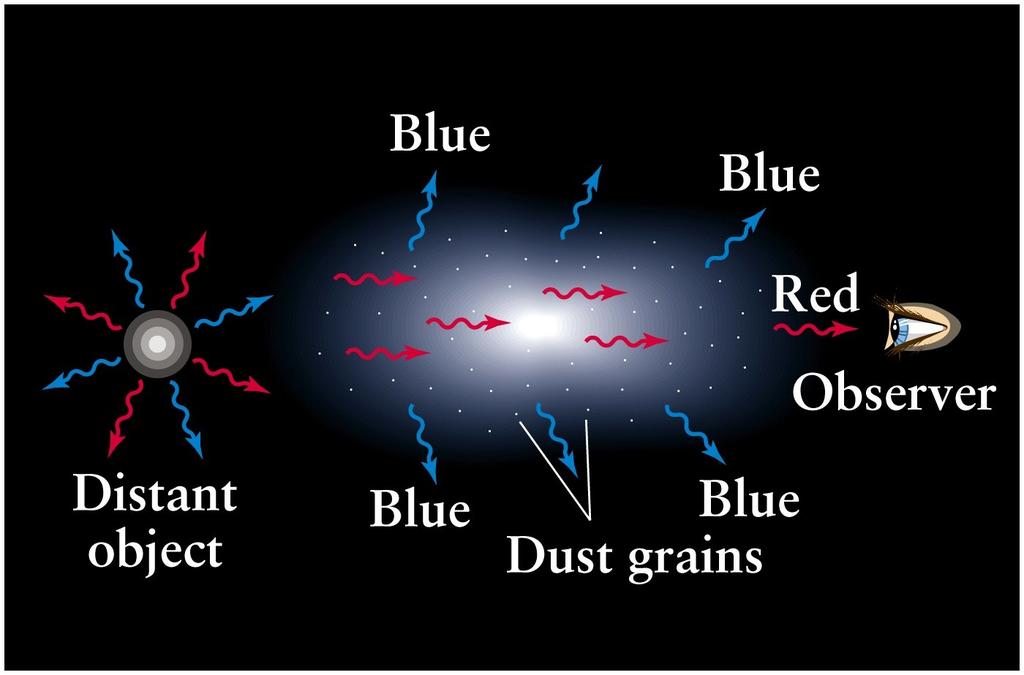 Blue

Blue

Red

Observer

Distant object

Blue

Blue

Dust grains